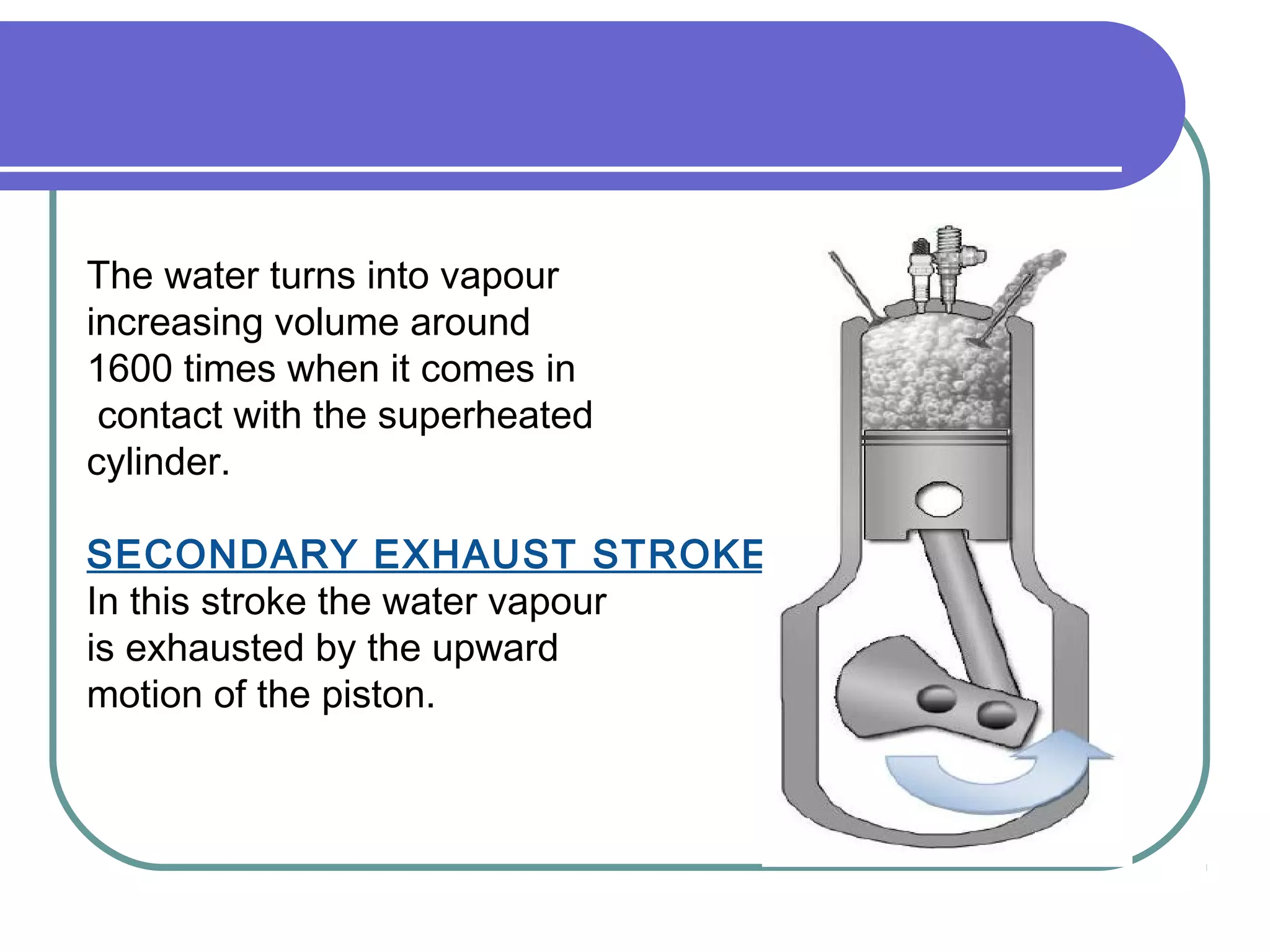 The water turns into vapour increasing volume around 1600 times when it comes in contact with the superheated cylinder.

SECONDARY EXHAUST STROKE
In this stroke the water vapour is exhausted by the upward motion of the piston.